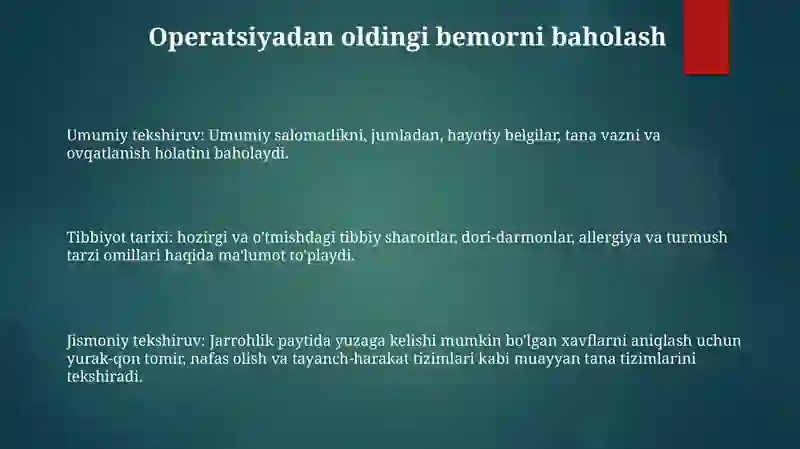 Operatsiyadan oldingi bemorni baholash

Umumiy tekshiruv: Umumiy salomatlikni, jumladan, hayotiy belgilar, tana vazni va ovqatlanish holatini baholaydi.

Tibbiyot tarixi: hozirgi va o'tmishdagi tibbiy sharoitlar, dori-darmonlar, allergiya va turmush tarzi omillari haqida ma'lumot to'playdi.

Jismoniy tekshiruv: Jarrohlik paytida yuzaga kelishi mumkin bo'lgan xavflarni aniqlash uchun yurak-qon tomir, nafas olish va tayanch-harakat tizimlari kabi muayyan tana tizimlarini tekshiradi.